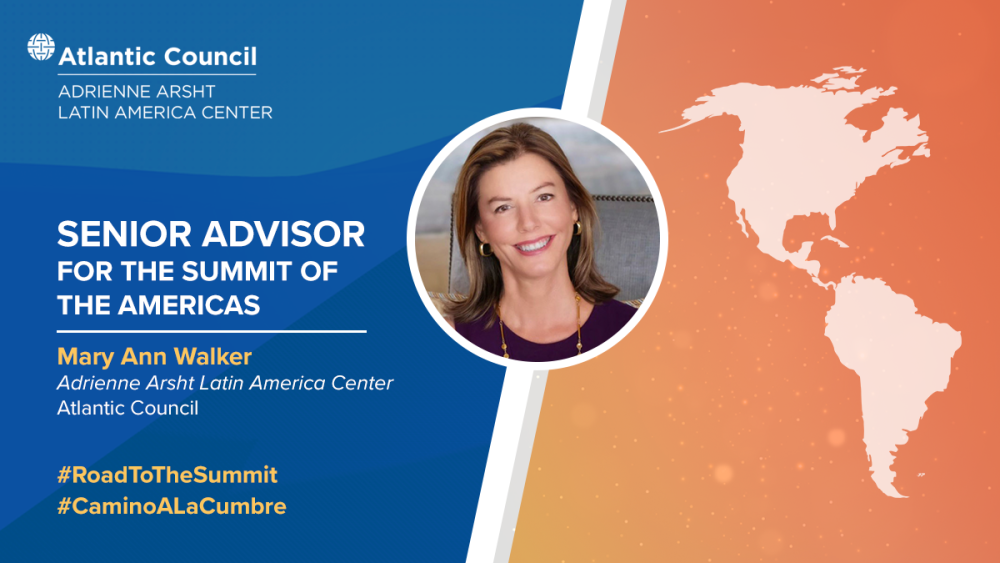 Atlantic Council
ADRIENNE ARSHT
LATIN AMERICA CENTER

SENIOR ADVISOR
FOR THE SUMMIT OF THE AMERICAS

Mary Ann Walker
Adrienne Arsht Latin America Center
Atlantic Council

#RoadToTheSummit
#CaminoALaCumbre